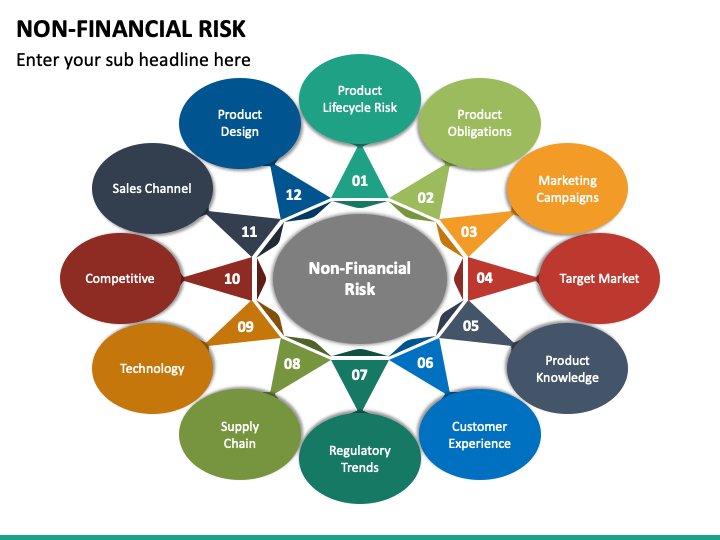 NON-FINANCIAL RISK

Enter your sub headline here

Non-Financial Risk

01
Product Lifecycle Risk

02
Product Obligations

03
Marketing Campaigns

04
Target Market

05
Product Knowledge

06
Customer Experience

07
Regulatory Trends

08
Supply Chain

09
Technology

10
Competitive

11
Sales Channel

12
Product Design